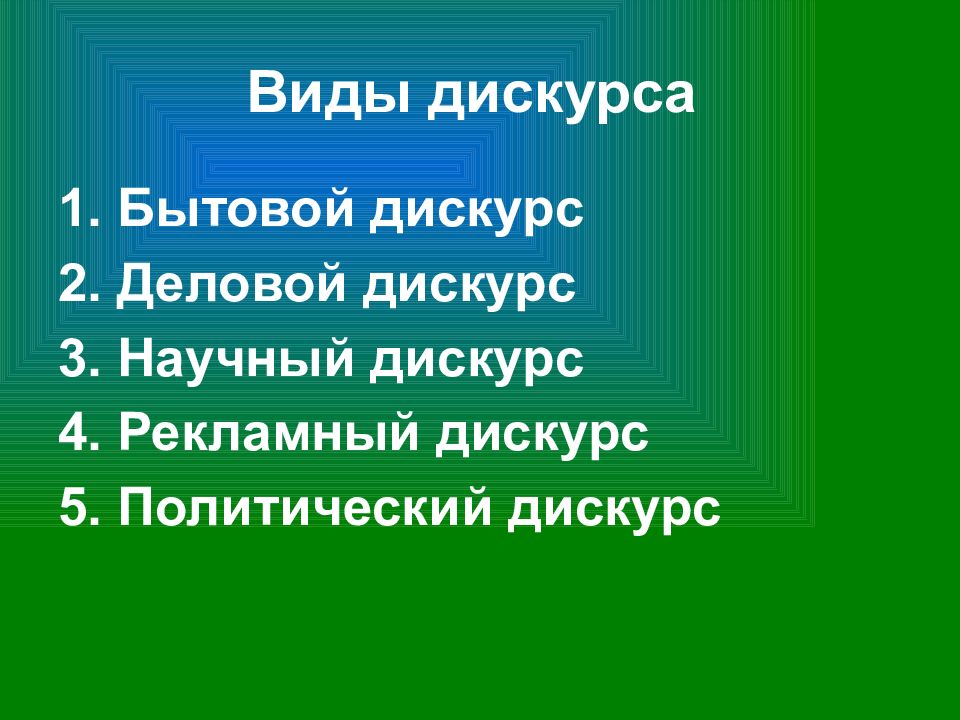 Виды дискурса

1. Бытовой дискурс
2. Деловой дискурс
3. Научный дискурс
4. Рекламный дискурс
5. Политический дискурс